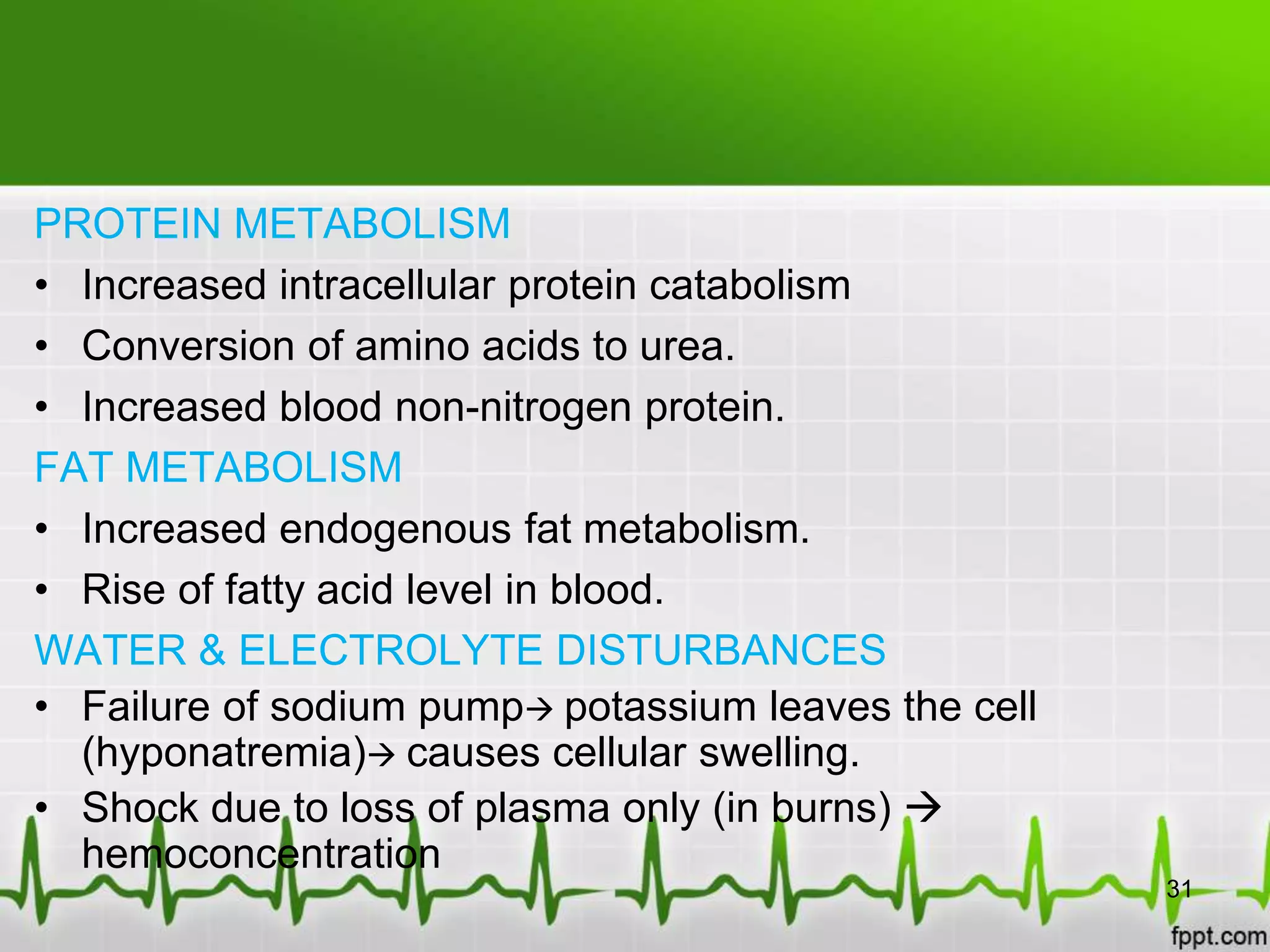 PROTEIN METABOLISM

• Increased intracellular protein catabolism
• Conversion of amino acids to urea.
• Increased blood non-nitrogen protein.

FAT METABOLISM

• Increased endogenous fat metabolism.
• Rise of fatty acid level in blood.

WATER & ELECTROLYTE DISTURBANCES

• Failure of sodium pump→ potassium leaves the cell (hyponatremia)→ causes cellular swelling.
• Shock due to loss of plasma only (in burns) → hemoconcentration

31

fppt.com